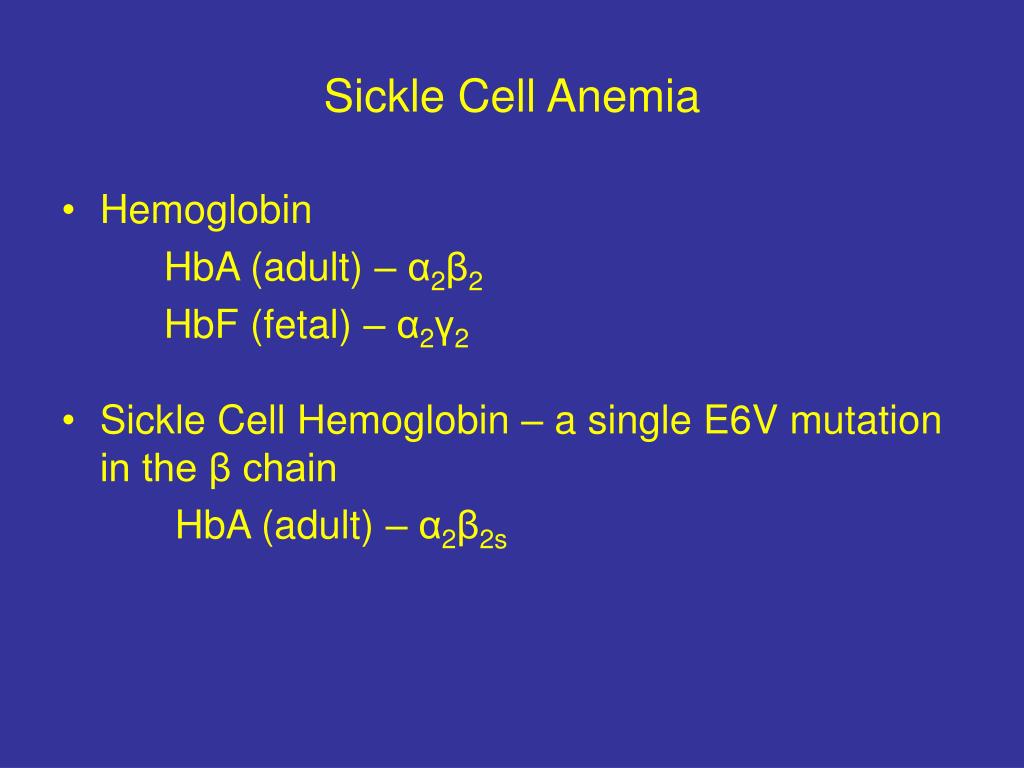 Sickle Cell Anemia

• Hemoglobin
HbA (adult) – $\alpha_2\beta_2$
HbF (fetal) – $\alpha_2\gamma_2$

• Sickle Cell Hemoglobin – a single E6V mutation in the β chain
HbA (adult) – $\alpha_2\beta_{2s}$